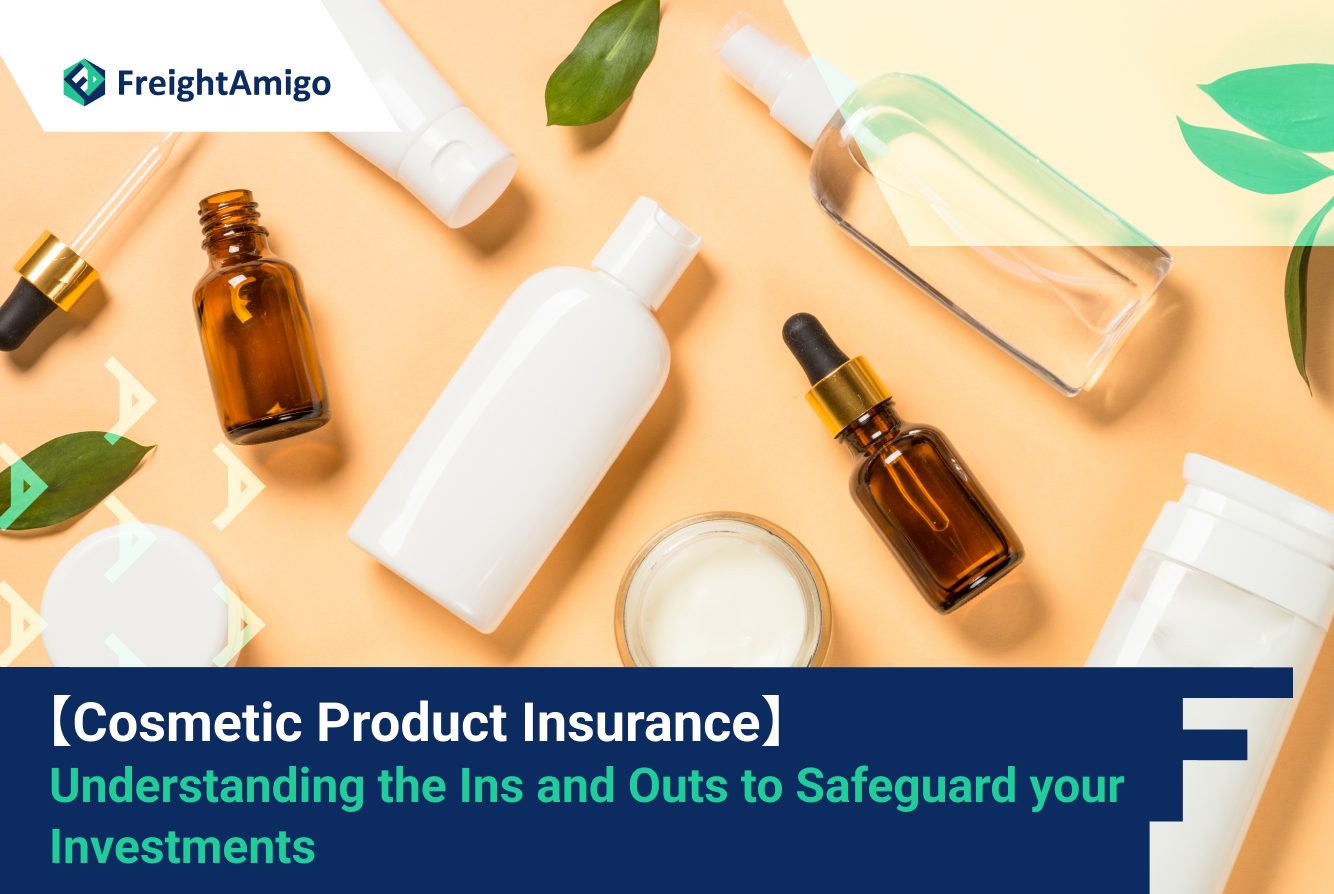 FreightAmigo

【Cosmetic Product Insurance】
Understanding the Ins and Outs to Safeguard your Investments